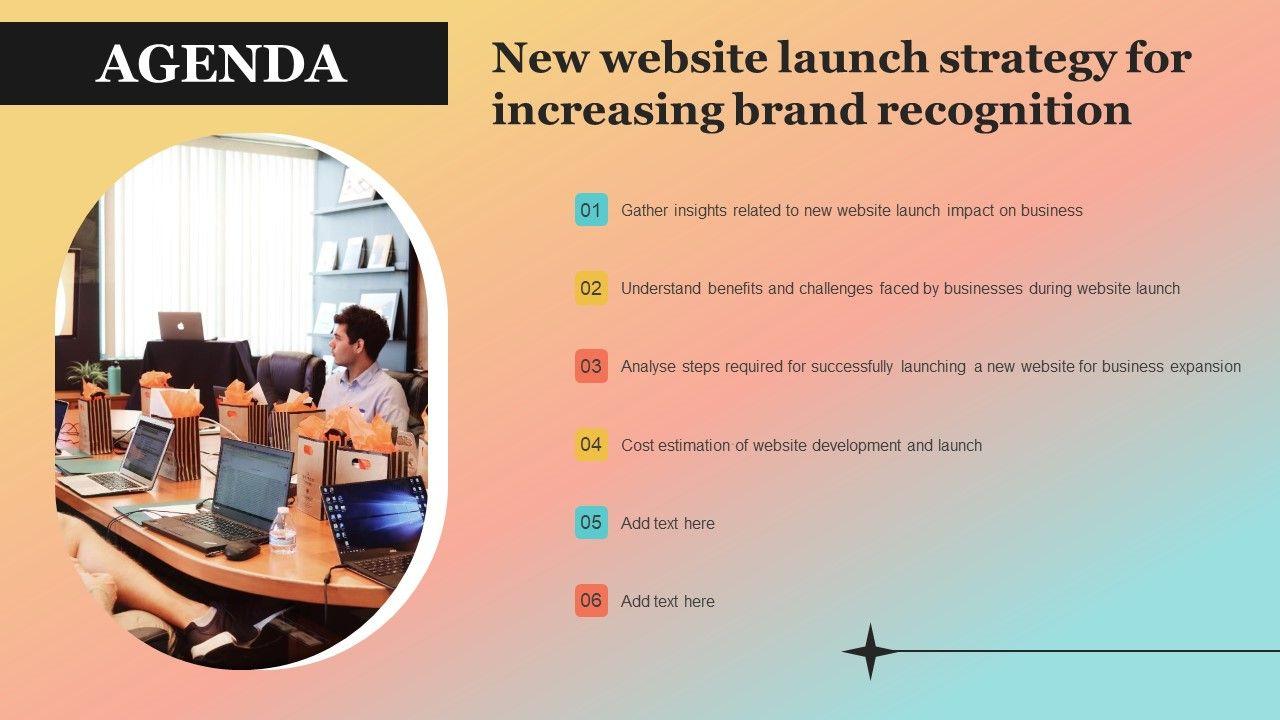 AGENDA

New website launch strategy for increasing brand recognition

01 Gather insights related to new website launch impact on business

02 Understand benefits and challenges faced by businesses during website launch

03 Analyse steps required for successfully launching a new website for business expansion

04 Cost estimation of website development and launch

05 Add text here

06 Add text here